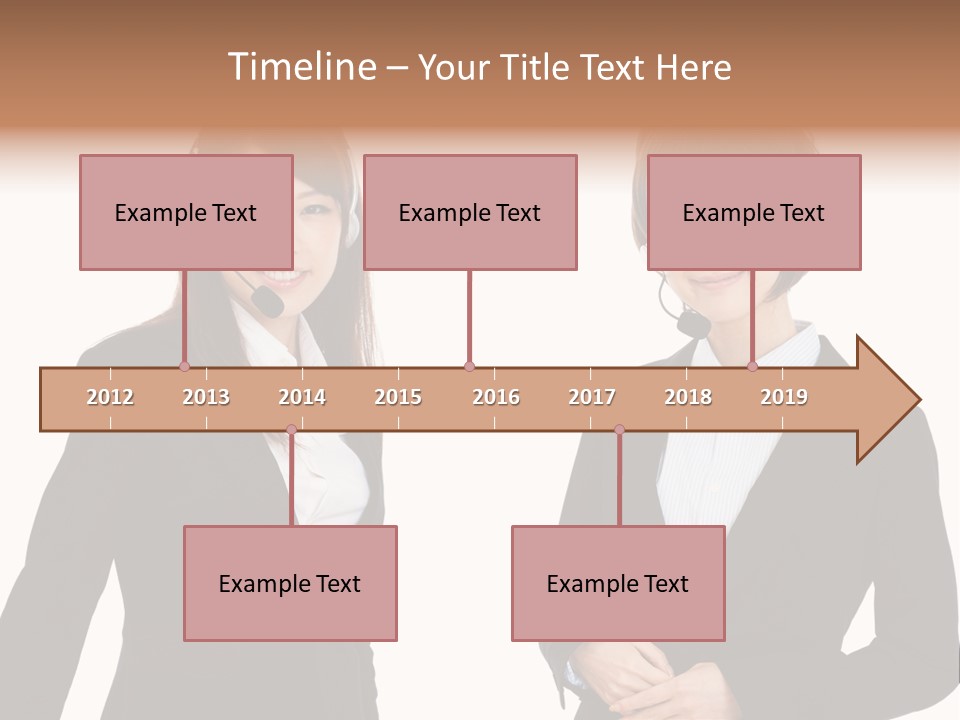 Timeline – Your Title Text Here

Example Text

Example Text

Example Text

2012 2013 2014 2015 2016 2017 2018 2019

Example Text

Example Text